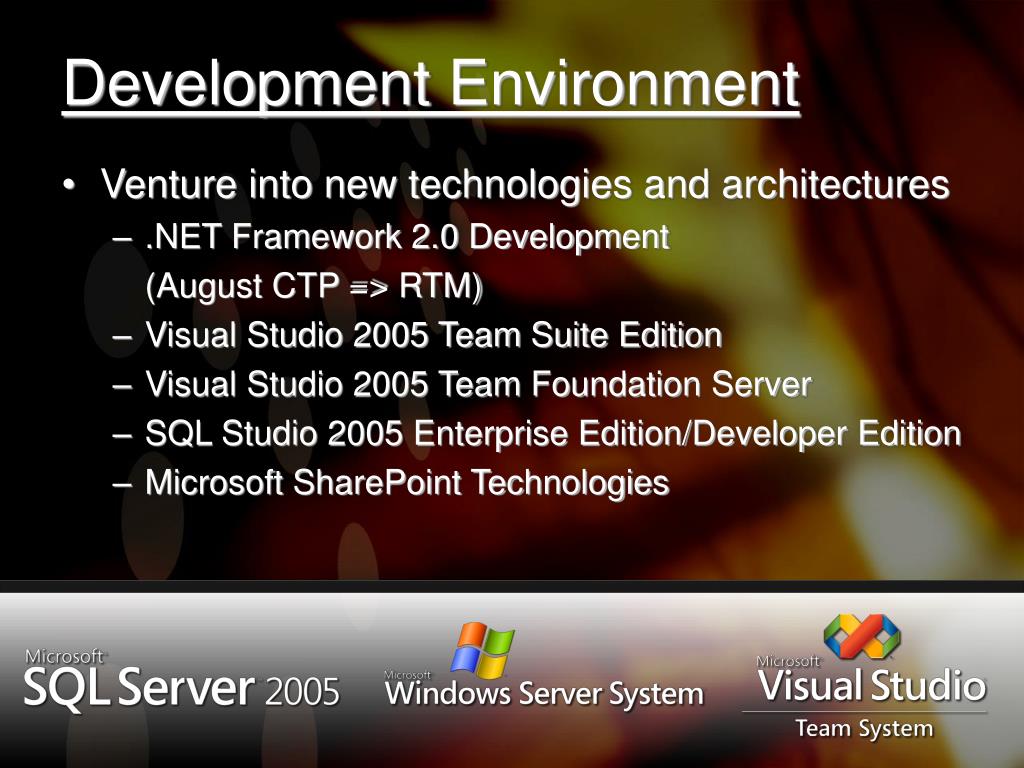 Development Environment

• Venture into new technologies and architectures
– .NET Framework 2.0 Development (August CTP => RTM)
– Visual Studio 2005 Team Suite Edition
– Visual Studio 2005 Team Foundation Server
– SQL Studio 2005 Enterprise Edition/Developer Edition
– Microsoft SharePoint Technologies

Microsoft SQL Server 2005

Microsoft Windows Server System

Microsoft Visual Studio Team System